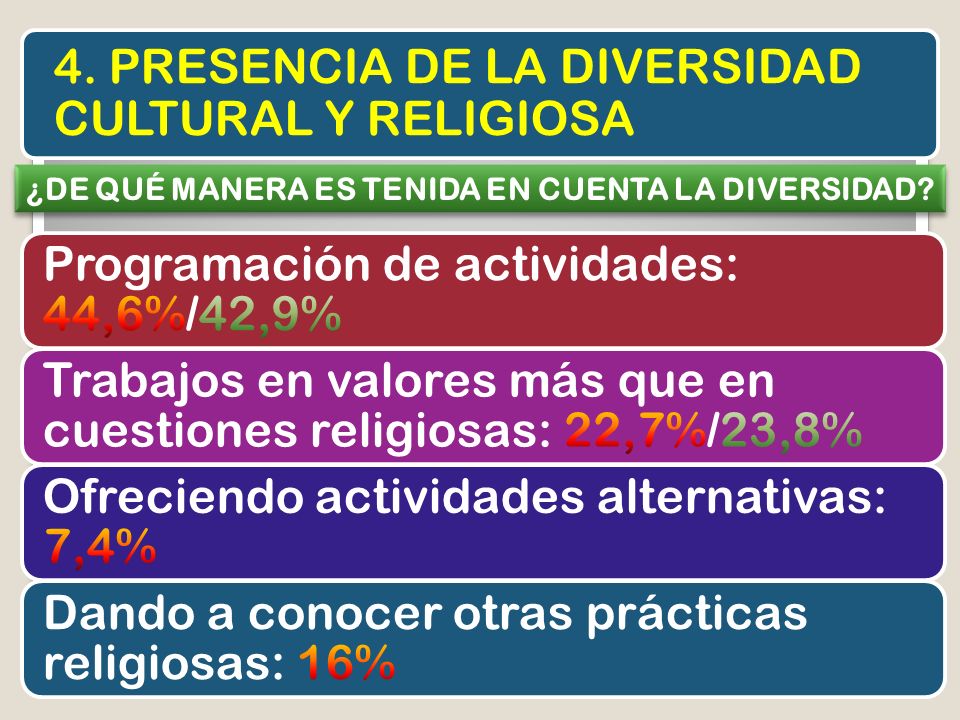 4. PRESENCIA DE LA DIVERSIDAD CULTURAL Y RELIGIOSA

¿DE QUÉ MANERA ES TENIDA EN CUENTA LA DIVERSIDAD?

Programación de actividades: 44,6%/42,9%

Trabajos en valores más que en cuestiones religiosas: 22,7%/23,8%

Ofreciendo actividades alternativas: 7,4%

Dando a conocer otras prácticas religiosas: 16%